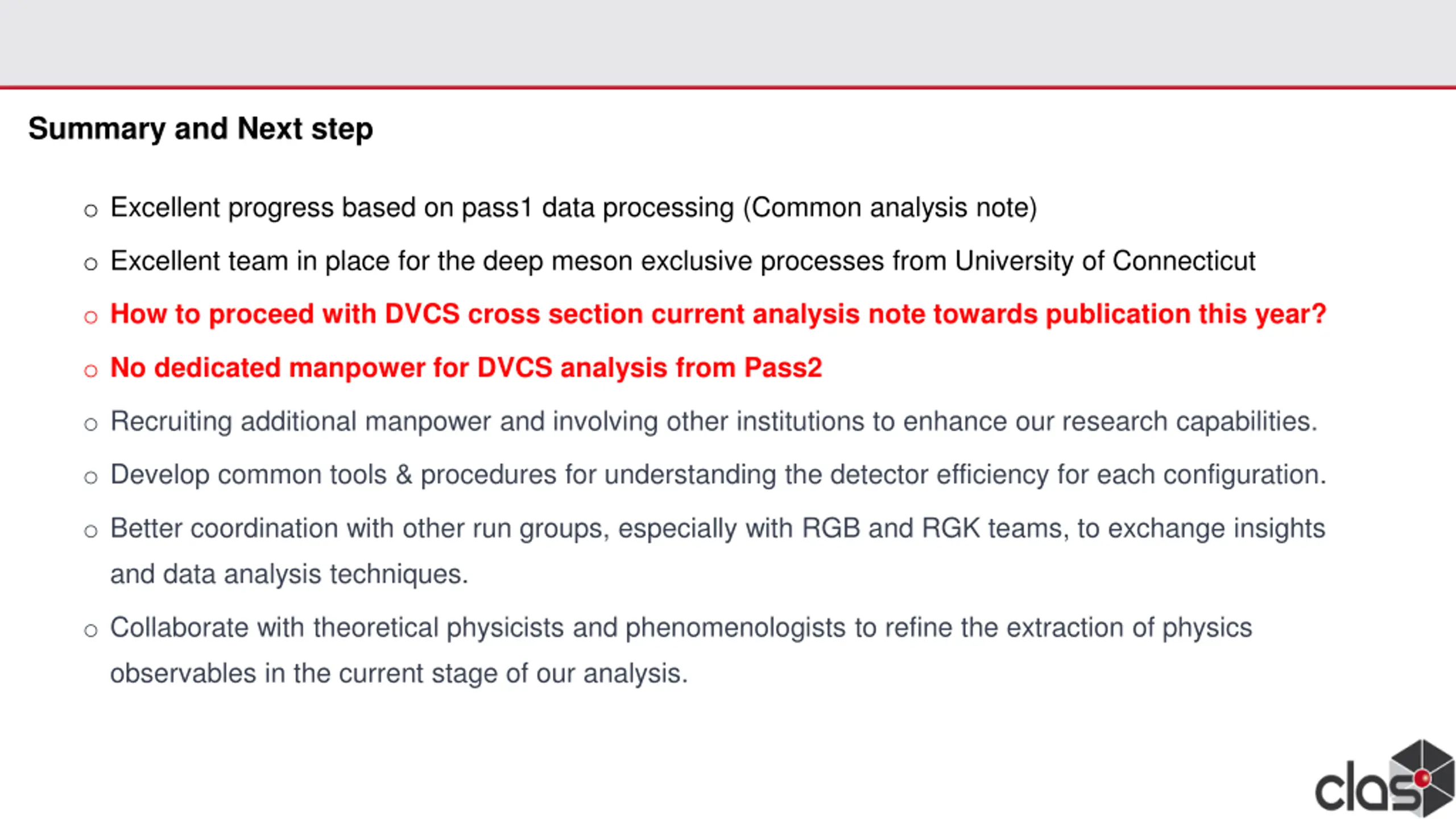 Summary and Next step

o Excellent progress based on pass1 data processing (Common analysis note)

o Excellent team in place for the deep meson exclusive processes from University of Connecticut

o How to proceed with DVCS cross section current analysis note towards publication this year?

o No dedicated manpower for DVCS analysis from Pass2

o Recruiting additional manpower and involving other institutions to enhance our research capabilities.

o Develop common tools & procedures for understanding the detector efficiency for each configuration.

o Better coordination with other run groups, especially with RGB and RGK teams, to exchange insights and data analysis techniques.

o Collaborate with theoretical physicists and phenomenologists to refine the extraction of physics observables in the current stage of our analysis.

clas